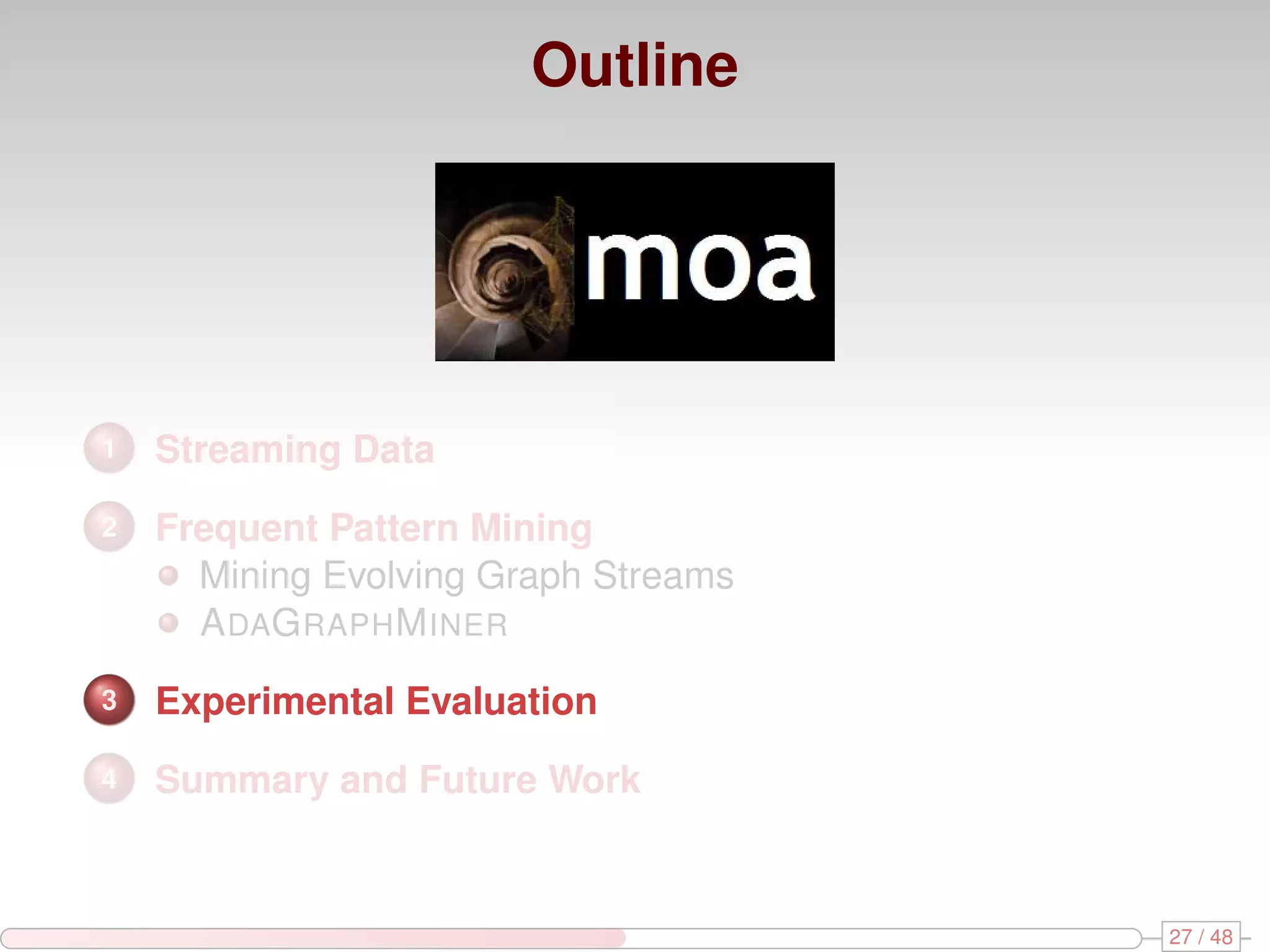 Outline

moa

1 Streaming Data

2 Frequent Pattern Mining
Mining Evolving Graph Streams
ADAGRAPHMINER

3 Experimental Evaluation

4 Summary and Future Work

27 / 48